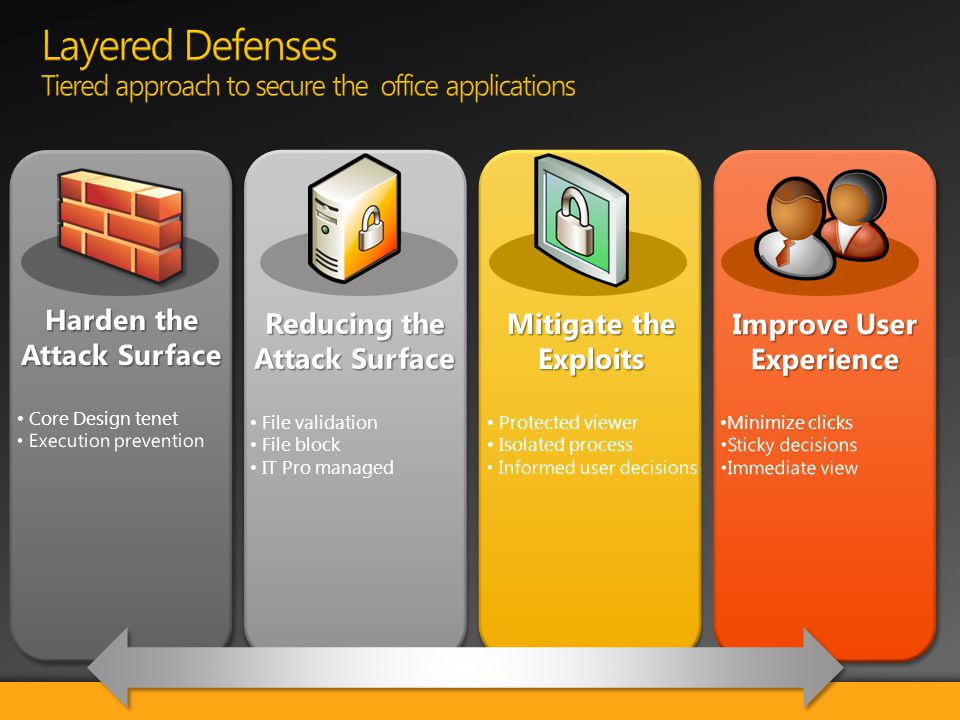 Layered Defenses
Tiered approach to secure the  office applications

Harden the Attack Surface

• Core Design tenet
• Execution prevention

Reducing the Attack Surface

• File validation
• File block
• IT Pro managed

Mitigate the Exploits

• Protected viewer
• Isolated process
• Informed user decisions

Improve User Experience

•Minimize clicks
•Sticky decisions
•Immediate view